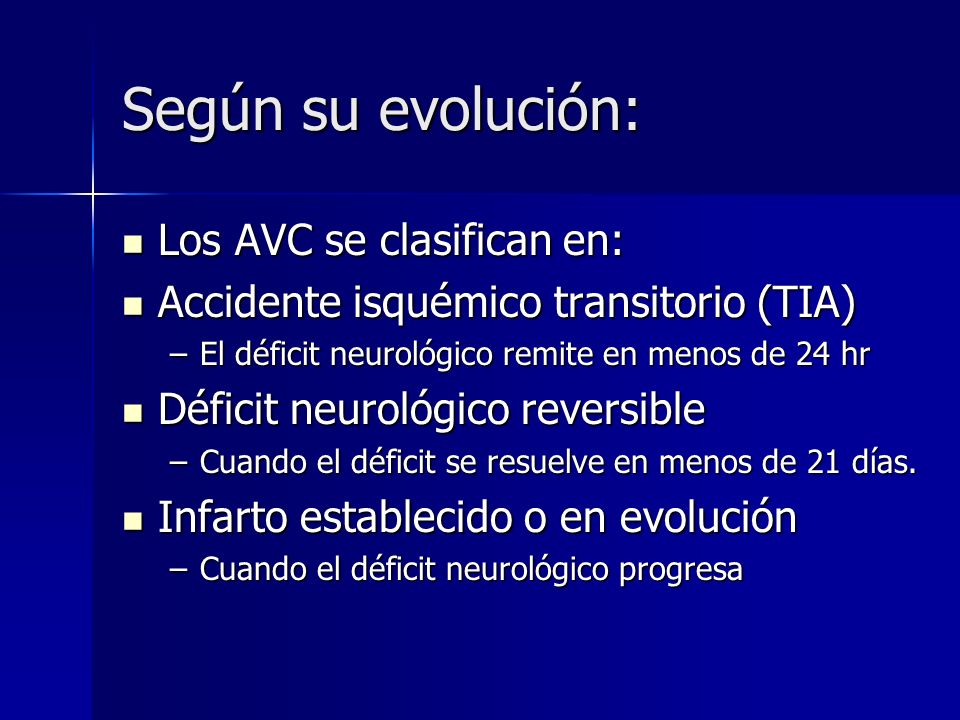 Según su evolución:

- Los AVC se clasifican en:
- Accidente isquémico transitorio (TIA)
  – El déficit neurológico remite en menos de 24 hr
- Déficit neurológico reversible
  – Cuando el déficit se resuelve en menos de 21 días.
- Infarto establecido o en evolución
  – Cuando el déficit neurológico progresa